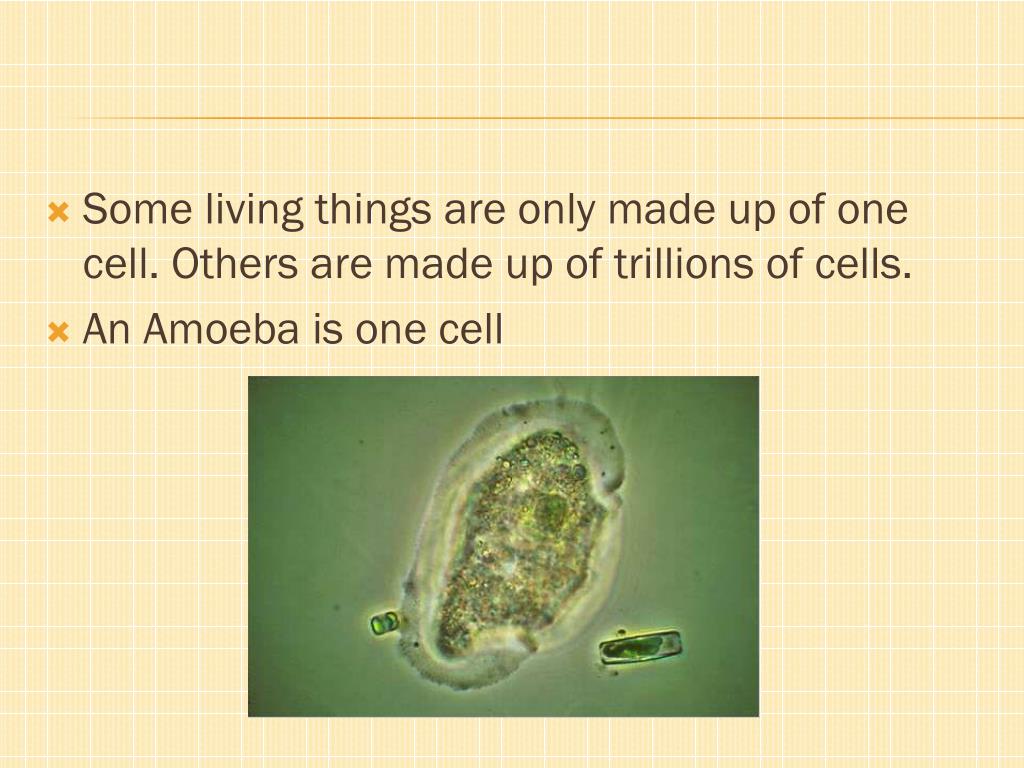 Some living things are only made up of one cell. Others are made up of trillions of cells.

An Amoeba is one cell